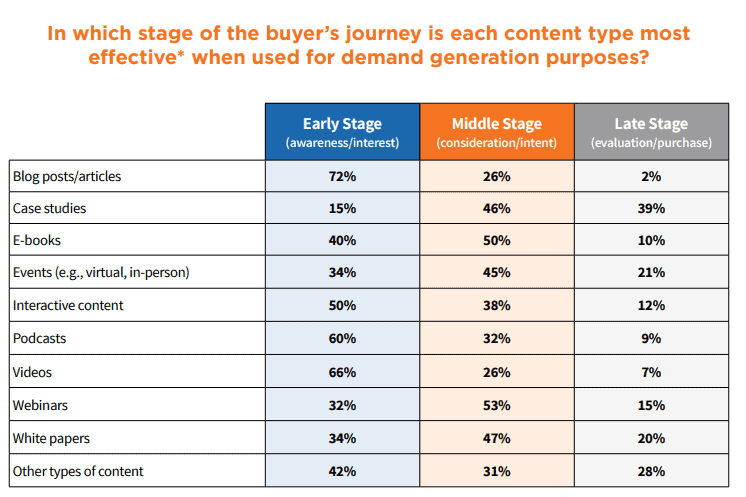 In which stage of the buyer's journey is each content type most effective* when used for demand generation purposes?

| | Early Stage (awareness/interest) | Middle Stage (consideration/intent) | Late Stage (evaluation/purchase) |
|---|---|---|---|
| Blog posts/articles | 72% | 26% | 2% |
| Case studies | 15% | 46% | 39% |
| E-books | 40% | 50% | 10% |
| Events (e.g., virtual, in-person) | 34% | 45% | 21% |
| Interactive content | 50% | 38% | 12% |
| Podcasts | 60% | 32% | 9% |
| Videos | 66% | 26% | 7% |
| Webinars | 32% | 53% | 15% |
| White papers | 34% | 47% | 20% |
| Other types of content | 42% | 31% | 28% |